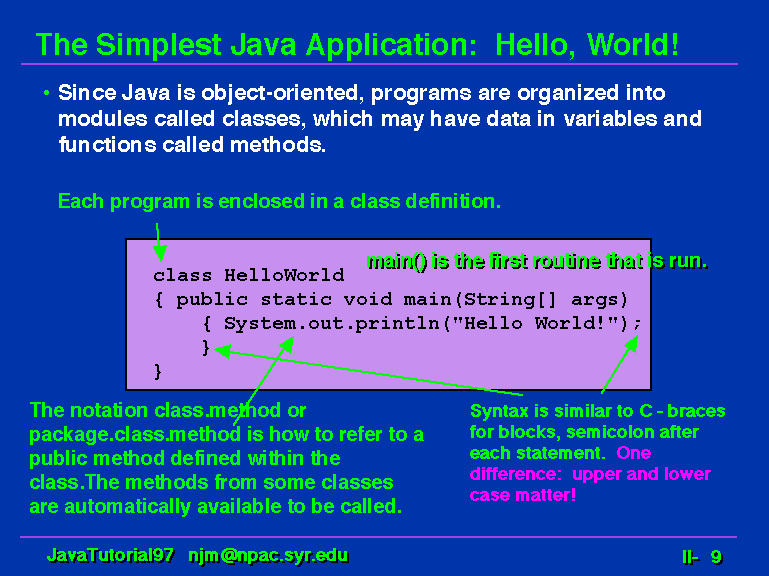 The Simplest Java Application: Hello, World!

• Since Java is object-oriented, programs are organized into modules called classes, which may have data in variables and functions called methods.

Each program is enclosed in a class definition.

main() is the first routine that is run.

class HelloWorld
{ public static void main(String[] args)
    { System.out.println("Hello World!");
    }
}

The notation class.method or package.class.method is how to refer to a public method defined within the class.The methods from some classes are automatically available to be called.

Syntax is similar to C - braces for blocks, semicolon after each statement. One difference: upper and lower case matter!

JavaTutorial97 njm@npac.syr.edu

II- 9